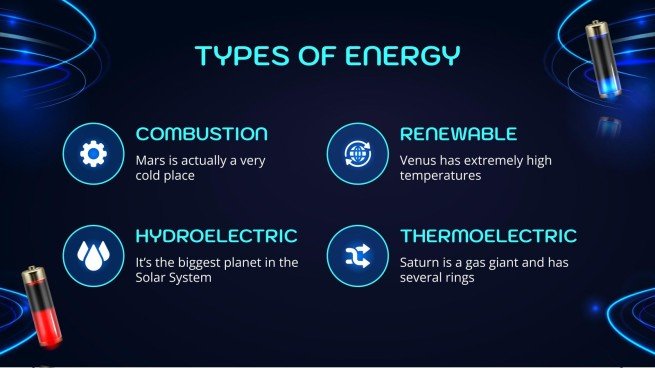 TYPES OF ENERGY

COMBUSTION

Mars is actually a very cold place

RENEWABLE

Venus has extremely high temperatures

HYDROELECTRIC

It's the biggest planet in the Solar System

THERMOELECTRIC

Saturn is a gas giant and has several rings